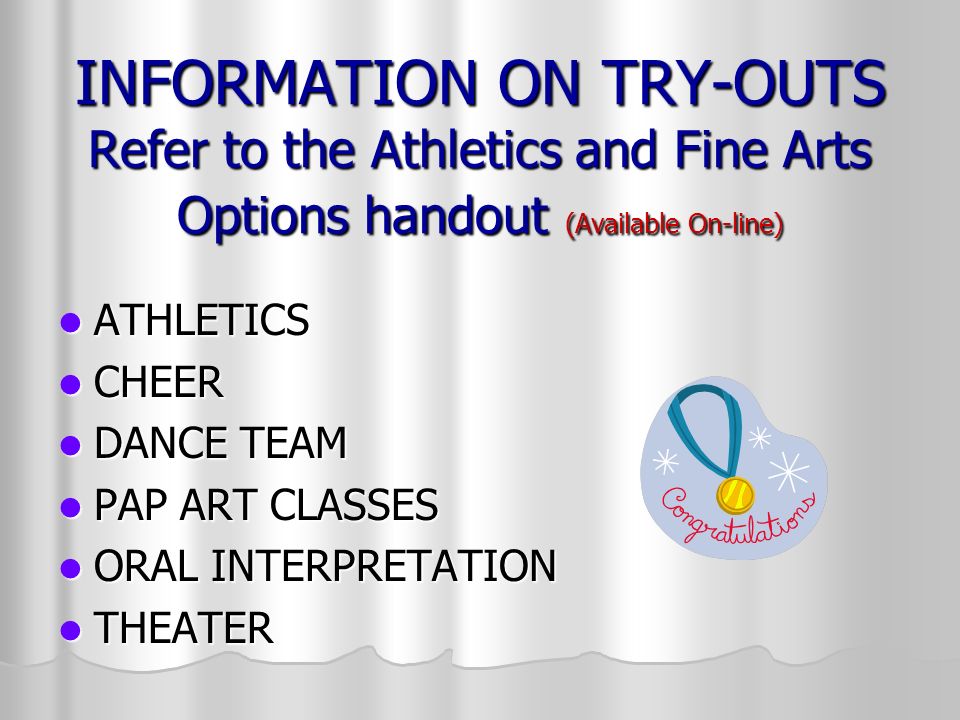 INFORMATION ON TRY-OUTS
Refer to the Athletics and Fine Arts Options handout (Available On-line)

- ATHLETICS
- CHEER
- DANCE TEAM
- PAP ART CLASSES
- ORAL INTERPRETATION
- THEATER

Congratulations